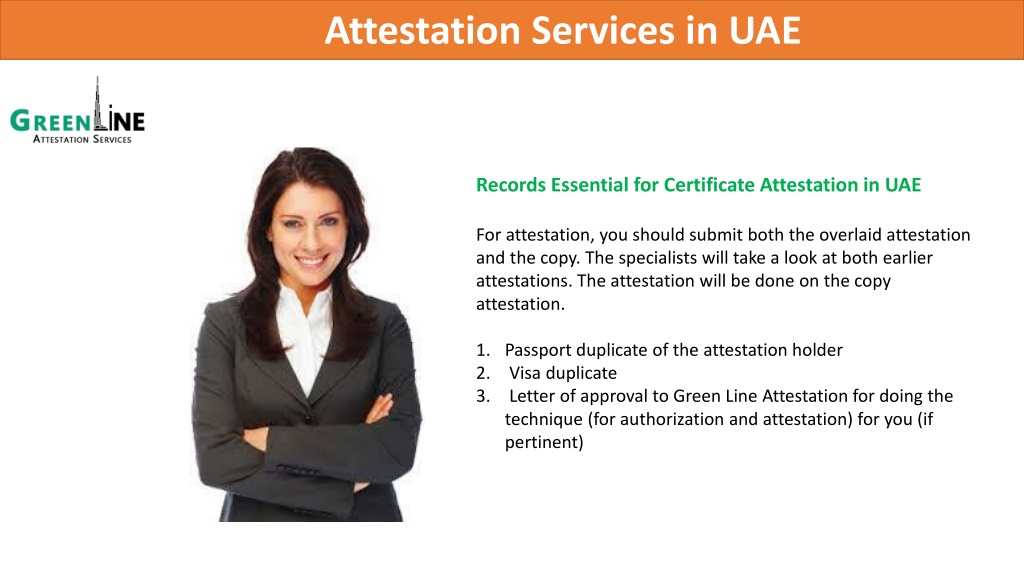 Attestation Services in UAE

GREENLINE
ATTESTATION SERVICES

Records Essential for Certificate Attestation in UAE

For attestation, you should submit both the overlaid attestation and the copy. The specialists will take a look at both earlier attestations. The attestation will be done on the copy attestation.

1. Passport duplicate of the attestation holder
2. Visa duplicate
3. Letter of approval to Green Line Attestation for doing the technique (for authorization and attestation) for you (if pertinent)